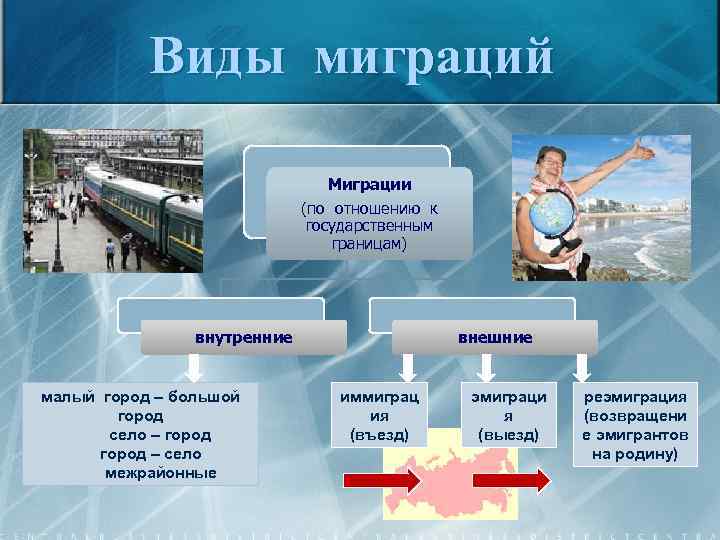 Виды миграций

Миграции
(по отношению к государственным границам)

внутренние

внешние

малый город – большой город
село – город
город – село
межрайонные

иммиграция (въезд)

эмиграция (выезд)

реэмиграция (возвращение эмигрантов на родину)